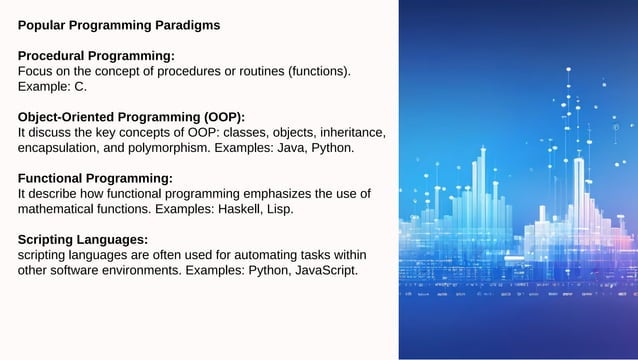 Popular Programming Paradigms

Procedural Programming:
Focus on the concept of procedures or routines (functions). Example: C.

Object-Oriented Programming (OOP):
It discuss the key concepts of OOP: classes, objects, inheritance, encapsulation, and polymorphism. Examples: Java, Python.

Functional Programming:
It describe how functional programming emphasizes the use of mathematical functions. Examples: Haskell, Lisp.

Scripting Languages:
scripting languages are often used for automating tasks within other software environments. Examples: Python, JavaScript.